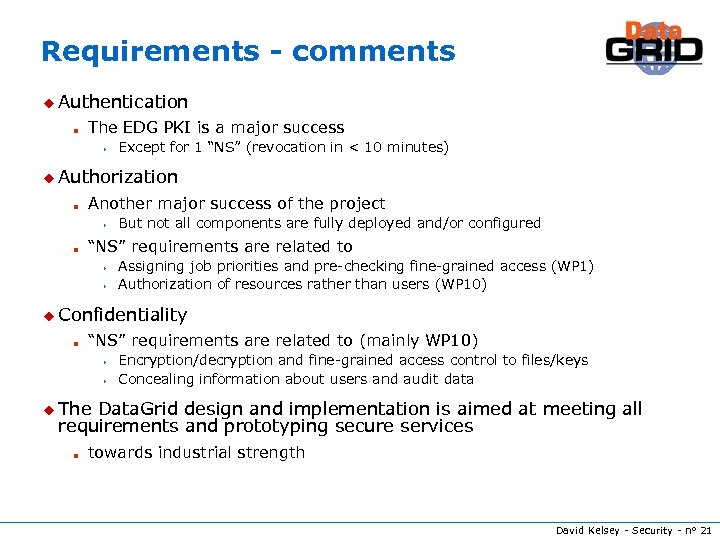 Requirements - comments

Data GRID

Authentication

The EDG PKI is a major success

Except for 1 "NS" (revocation in < 10 minutes)

Authorization

Another major success of the project

But not all components are fully deployed and/or configured

"NS" requirements are related to

Assigning job priorities and pre-checking fine-grained access (WP1)

Authorization of resources rather than users (WP10)

Confidentiality

"NS" requirements are related to (mainly WP10)

Encryption/decryption and fine-grained access control to files/keys

Concealing information about users and audit data

The DataGrid design and implementation is aimed at meeting all requirements and prototyping secure services

towards industrial strength

David Kelsey - Security - n° 21